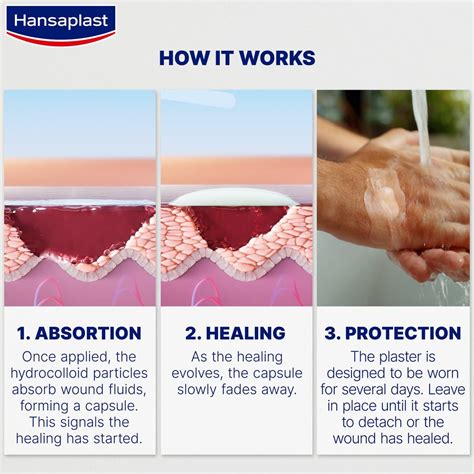 Hansaplast

HOW IT WORKS

1. ABSORTION
Once applied, the hydrocolloid particles absorb wound fluids, forming a capsule. This signals the healing has started.

2. HEALING
As the healing evolves, the capsule slowly fades away.

3. PROTECTION
The plaster is designed to be worn for several days. Leave in place until it starts to detach or the wound has healed.